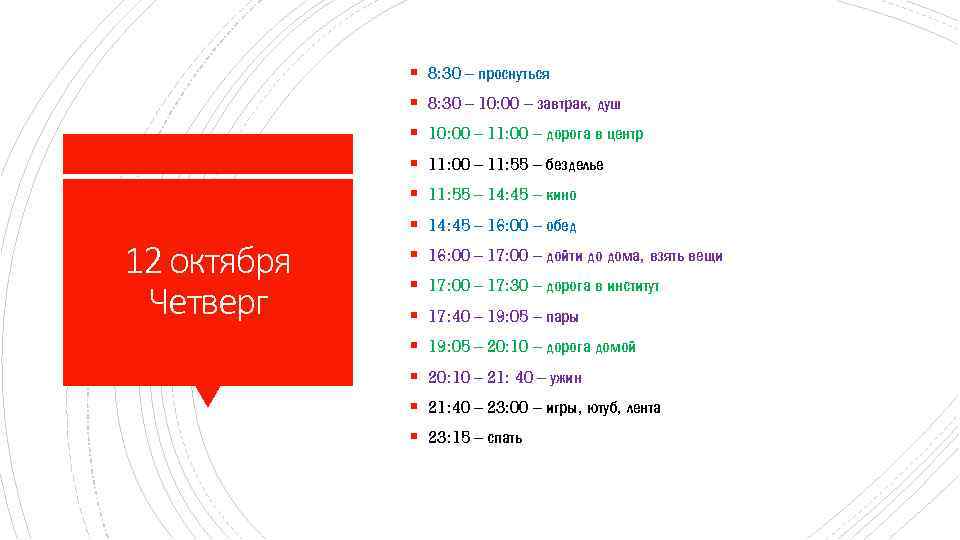 12 октября Четверг

- 8:30 – проснуться
- 8:30 – 10:00 – завтрак, душ
- 10:00 – 11:00 – дорога в центр
- 11:00 – 11:55 – безделье
- 11:55 – 14:45 – кино
- 14:45 – 16:00 – обед
- 16:00 – 17:00 – дойти до дома, взять вещи
- 17:00 – 17:30 – дорога в институт
- 17:40 – 19:05 – пары
- 19:05 – 20:10 – дорога домой
- 20:10 – 21: 40 – ужин
- 21:40 – 23:00 – игры, ютуб, лента
- 23:15 – спать